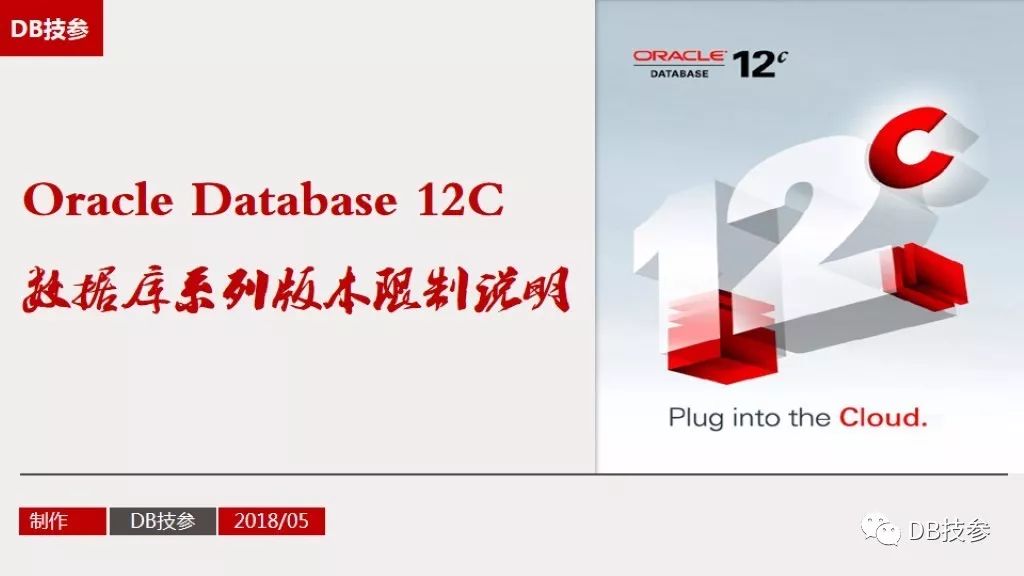 DB技参

Oracle Database 12C

数据库系列版本限制说明

ORACLE DATABASE 12c

12c

Plug into the Cloud.

制作 DB技参 2018/05

DB技参